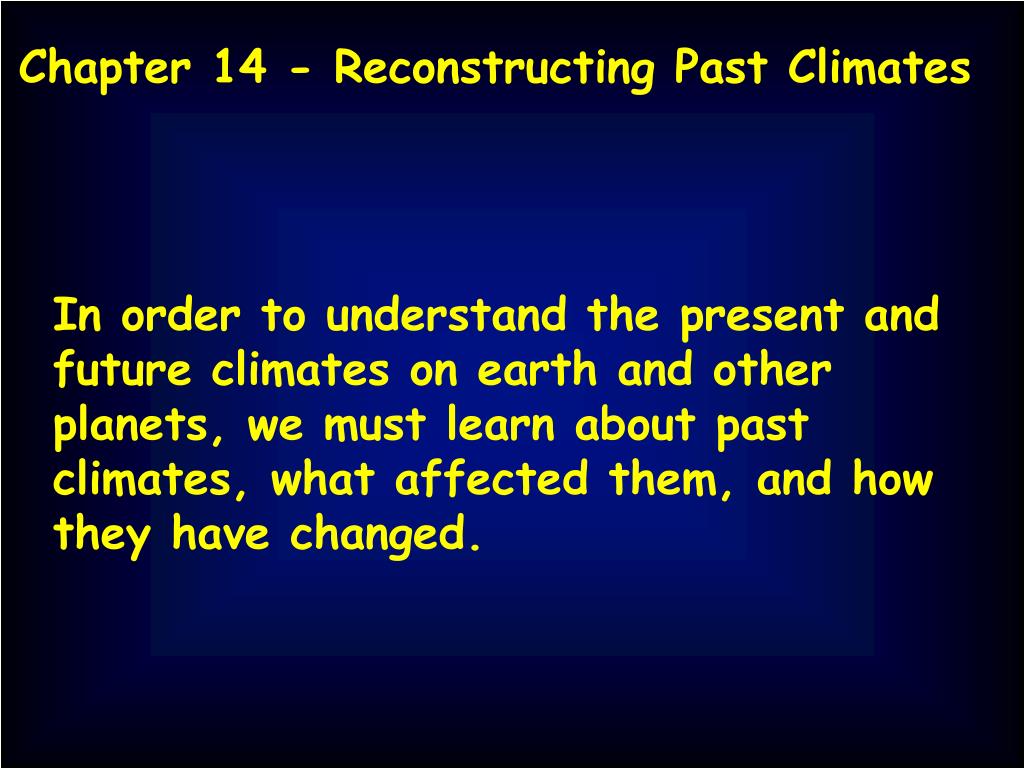 Chapter 14 - Reconstructing Past Climates

In order to understand the present and future climates on earth and other planets, we must learn about past climates, what affected them, and how they have changed.